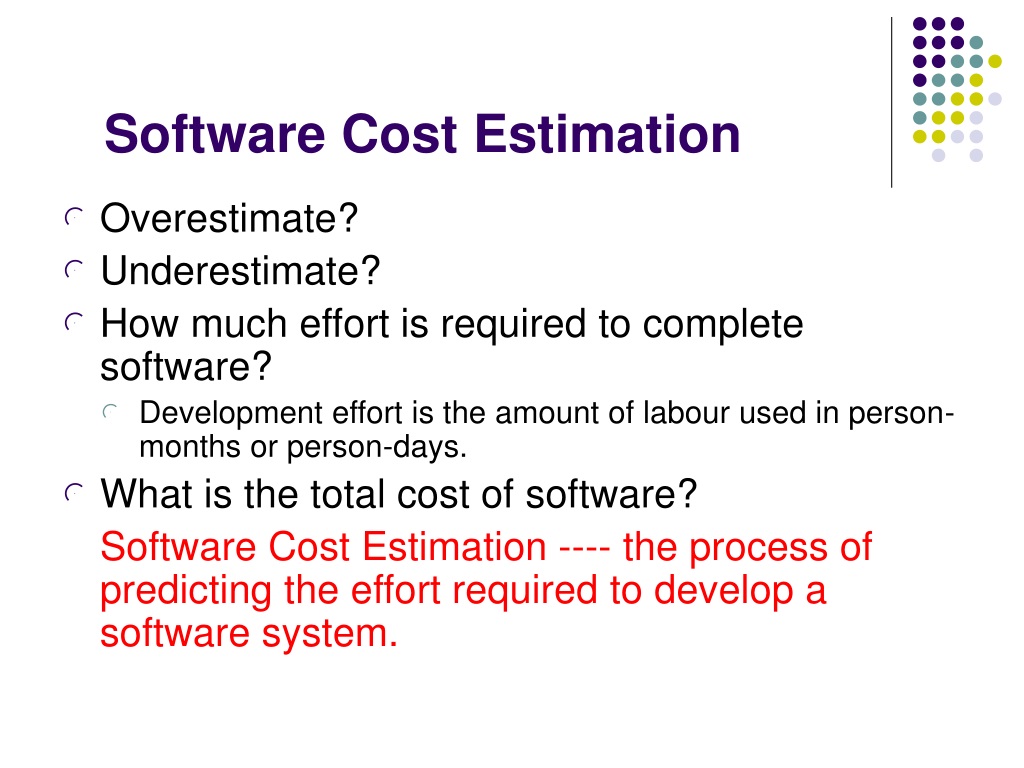 Software Cost Estimation

Overestimate?

Underestimate?

How much effort is required to complete software?

Development effort is the amount of labour used in person-months or person-days.

What is the total cost of software?

Software Cost Estimation ---- the process of predicting the effort required to develop a software system.